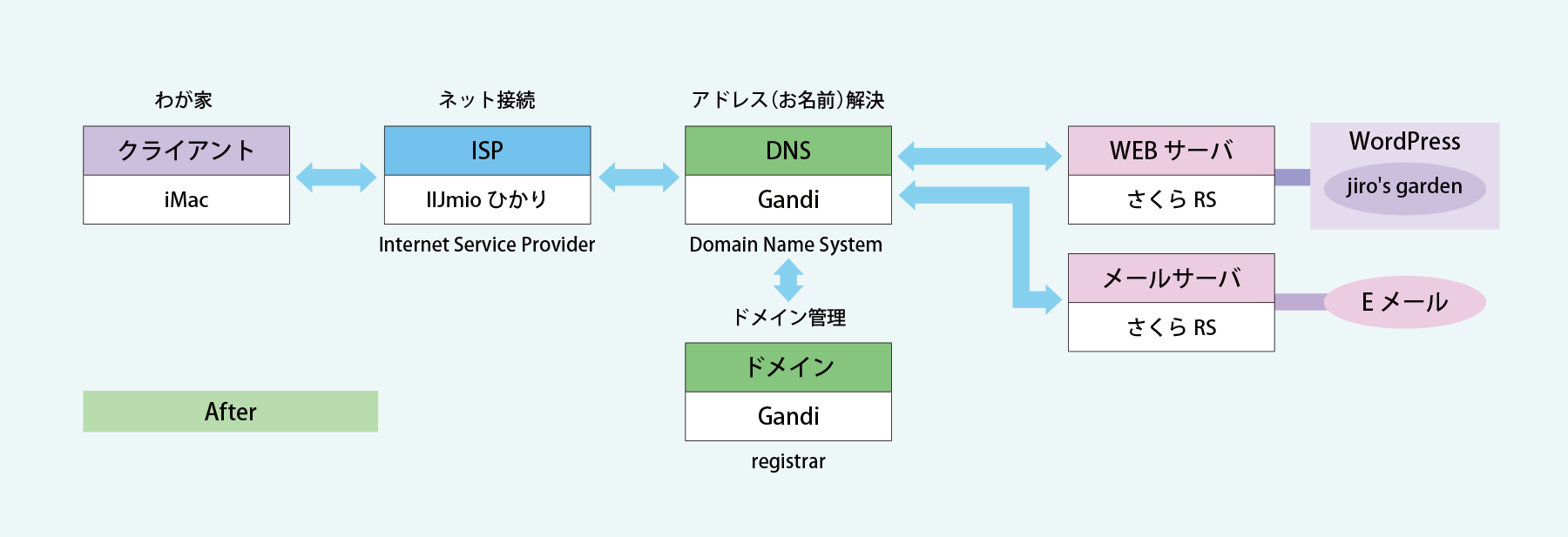 わが家

クライアント

iMac

ネット接続

ISP

IIJmio ひかり

Internet Service Provider

アドレス(お名前)解決

DNS

Gandi

Domain Name System

ドメイン管理

ドメイン

Gandi

registrar

WEB サーバ

さくら RS

WordPress

jiro's garden

メールサーバ

さくら RS

E メール

After